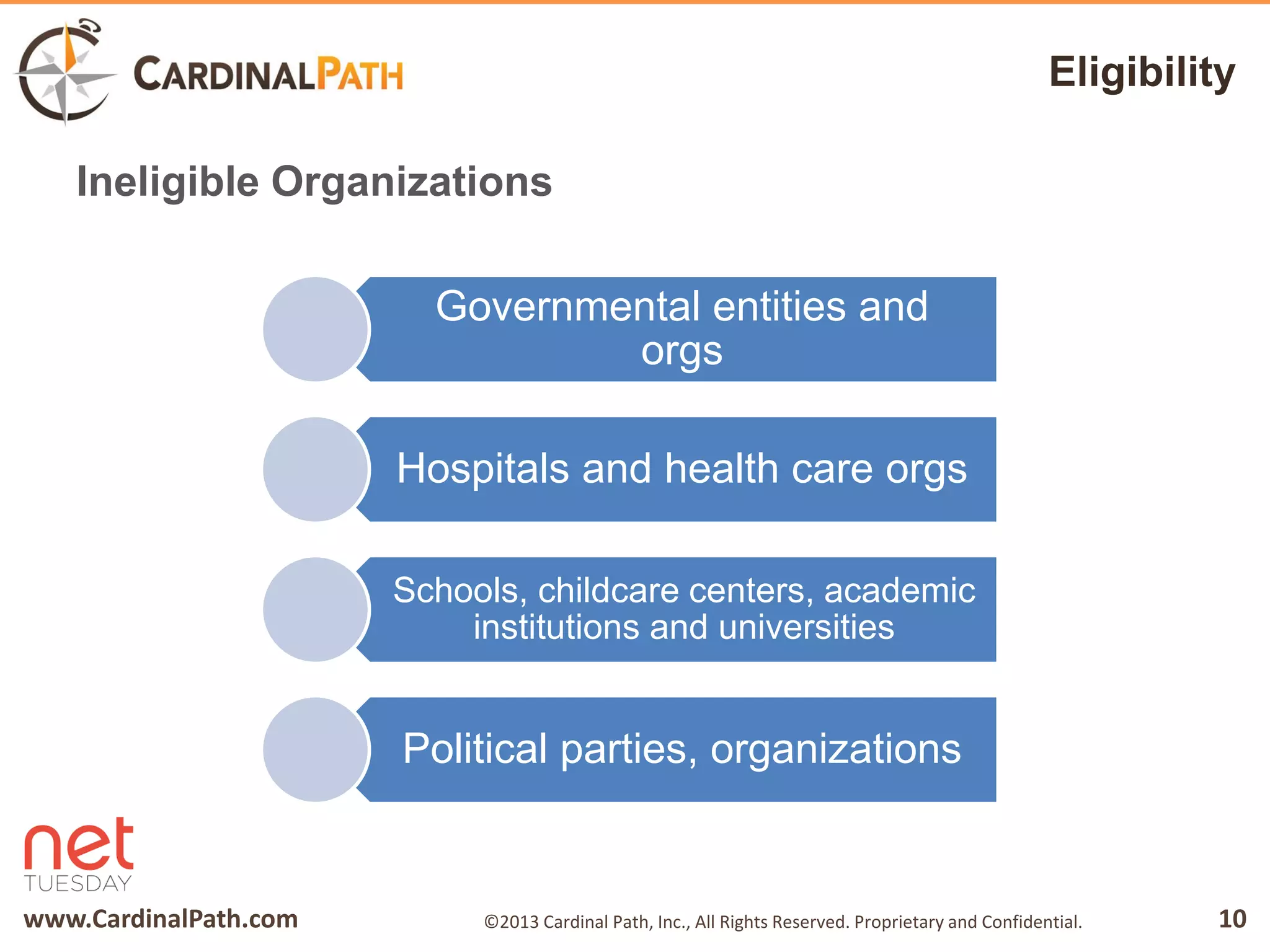 CARDINALPATH

Eligibility

Ineligible Organizations

Governmental entities and orgs

Hospitals and health care orgs

Schools, childcare centers, academic institutions and universities

Political parties, organizations

net TUESDAY

www.CardinalPath.com

©2013 Cardinal Path, Inc., All Rights Reserved. Proprietary and Confidential.

10